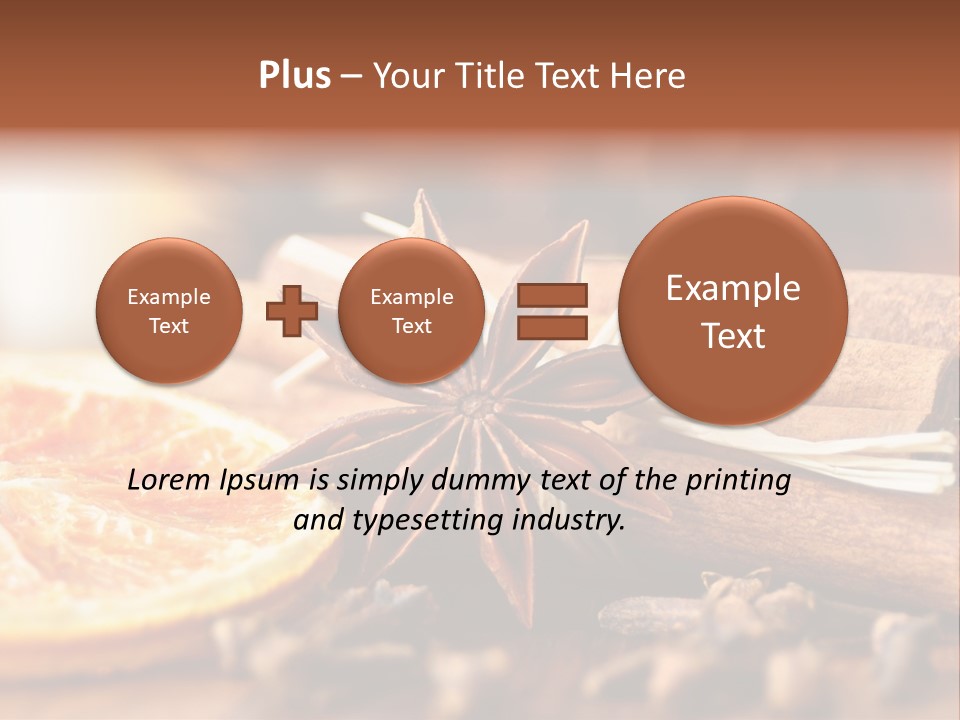 Plus – Your Title Text Here

Example Text

Example Text

Example Text

Lorem Ipsum is simply dummy text of the printing and typesetting industry.